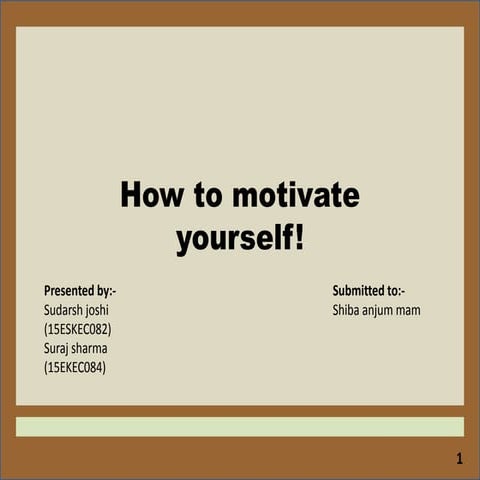 How to motivate yourself!

Presented by:-
Sudarsh joshi
(15ESKEC082)
Suraj sharma
(15EKEC084)

Submitted to:-
Shiba anjum mam

1